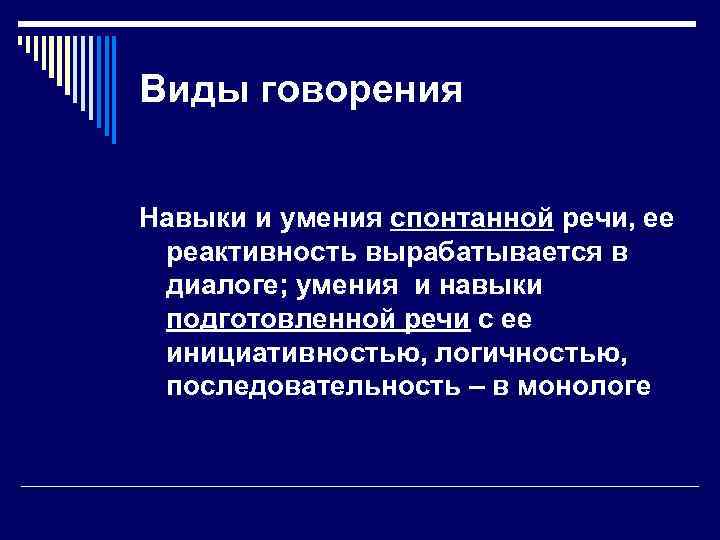 Виды говорения

Навыки и умения спонтанной речи, ее реактивность вырабатывается в диалоге; умения и навыки подготовленной речи с ее инициативностью, логичностью, последовательность – в монологе